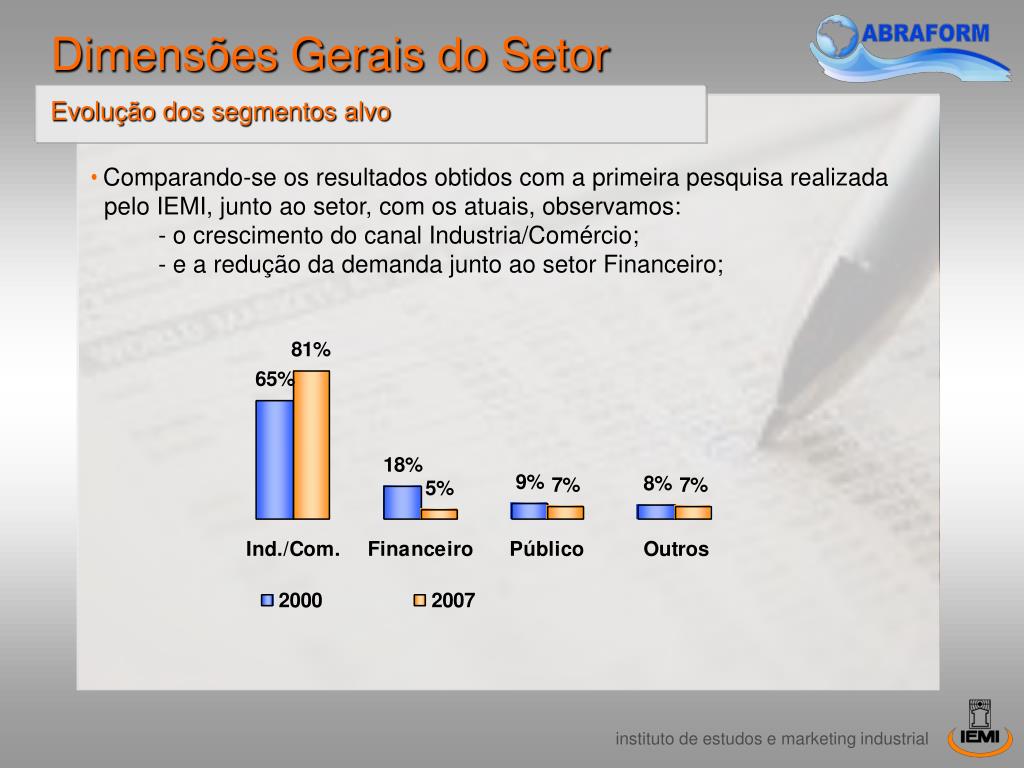 Dimensões Gerais do Setor

ABRAFORM

Evolução dos segmentos alvo

• Comparando-se os resultados obtidos com a primeira pesquisa realizada pelo IEMI, junto ao setor, com os atuais, observamos:
- o crescimento do canal Industria/Comércio;
- e a redução da demanda junto ao setor Financeiro;

65%
81%
18%
5%
9%
7%
8%
7%
Ind./Com.
Financeiro
Público
Outros
2000
2007

instituto de estudos e marketing industrial

IEMI